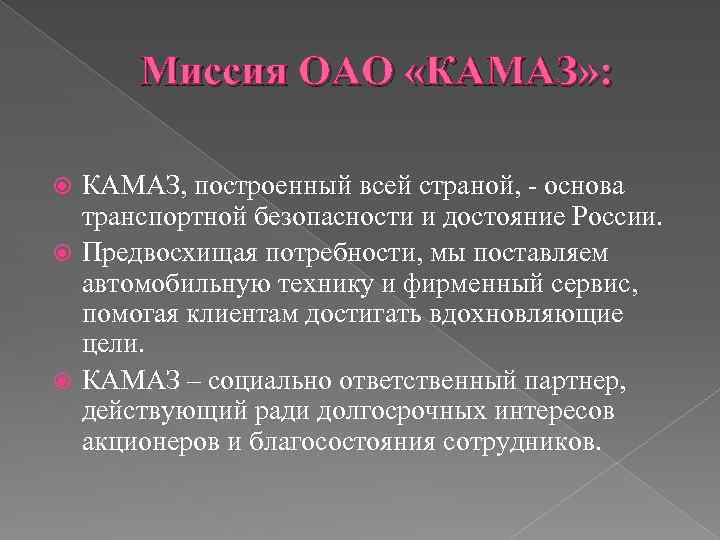 Миссия ОАО «КАМАЗ»:

КАМАЗ, построенный всей страной, - основа транспортной безопасности и достояние России.

Предвосхищая потребности, мы поставляем автомобильную технику и фирменный сервис, помогая клиентам достигать вдохновляющие цели.

КАМАЗ – социально ответственный партнер, действующий ради долгосрочных интересов акционеров и благосостояния сотрудников.